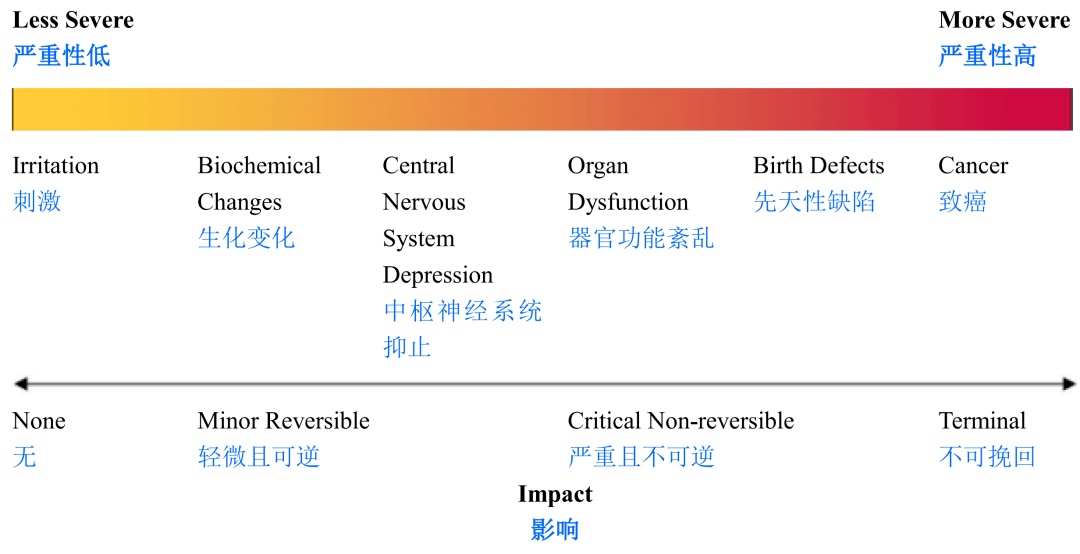 Less Severe
严重性低

More Severe
严重性高

Irritation
刺激

Biochemical Changes
生化变化

Central Nervous System Depression
中枢神经系统抑止

Organ Dysfunction
器官功能紊乱

Birth Defects
先天性缺陷

Cancer
致癌

None
无

Minor Reversible
轻微且可逆

Critical Non-reversible
严重且不可逆

Terminal
不可挽回

Impact
影响